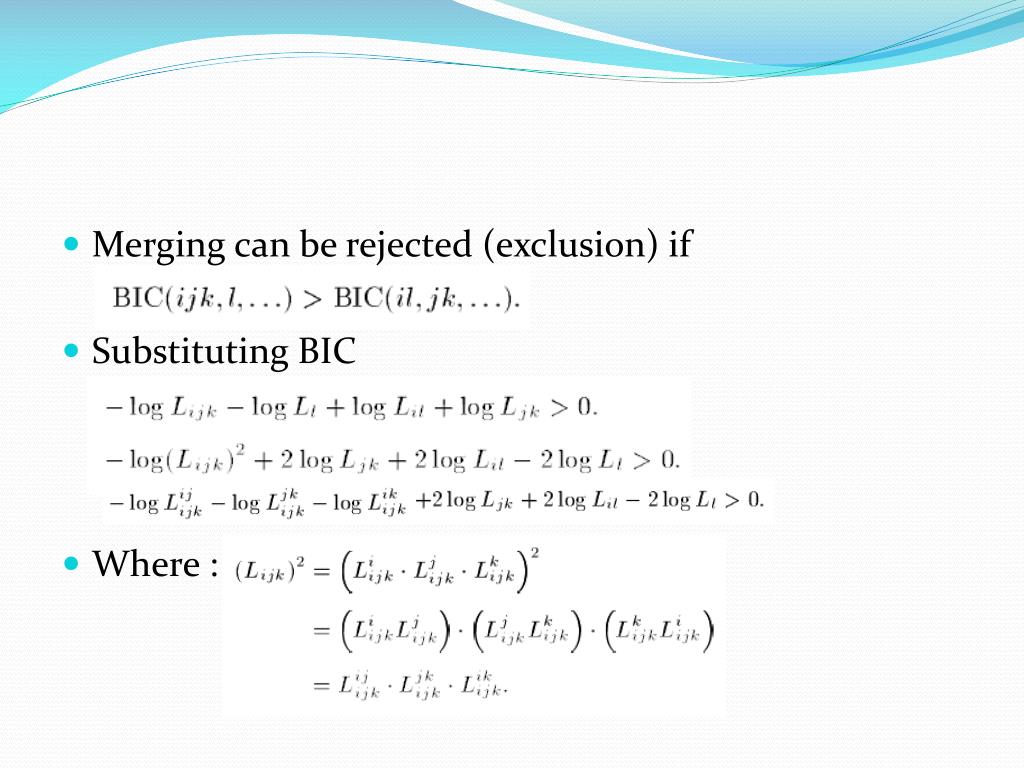 Merging can be rejected (exclusion) if

$\mathrm{BIC}(ijk, l, \ldots) > \mathrm{BIC}(il, jk, \ldots).$

Substituting BIC

$-\log L_{ijk} - \log L_l + \log L_{il} + \log L_{jk} > 0.$

$-\log(L_{ijk})^2 + 2\log L_{jk} + 2\log L_{il} - 2\log L_l > 0.$

$-\log L_{ijk}^{ij} - \log L_{ijk}^{jk} - \log L_{ijk}^{ik} + 2\log L_{jk} + 2\log L_{il} - 2\log L_l > 0.$

Where : $(L_{ijk})^2 = \left(L_{ijk}^{i} \cdot L_{ijk}^{j} \cdot L_{ijk}^{k}\right)^2$

$= \left(L_{ijk}^{i} L_{ijk}^{j}\right) \cdot \left(L_{ijk}^{j} L_{ijk}^{k}\right) \cdot \left(L_{ijk}^{k} L_{ijk}^{i}\right)$

$= L_{ijk}^{ij} \cdot L_{ijk}^{jk} \cdot L_{ijk}^{ik}.$